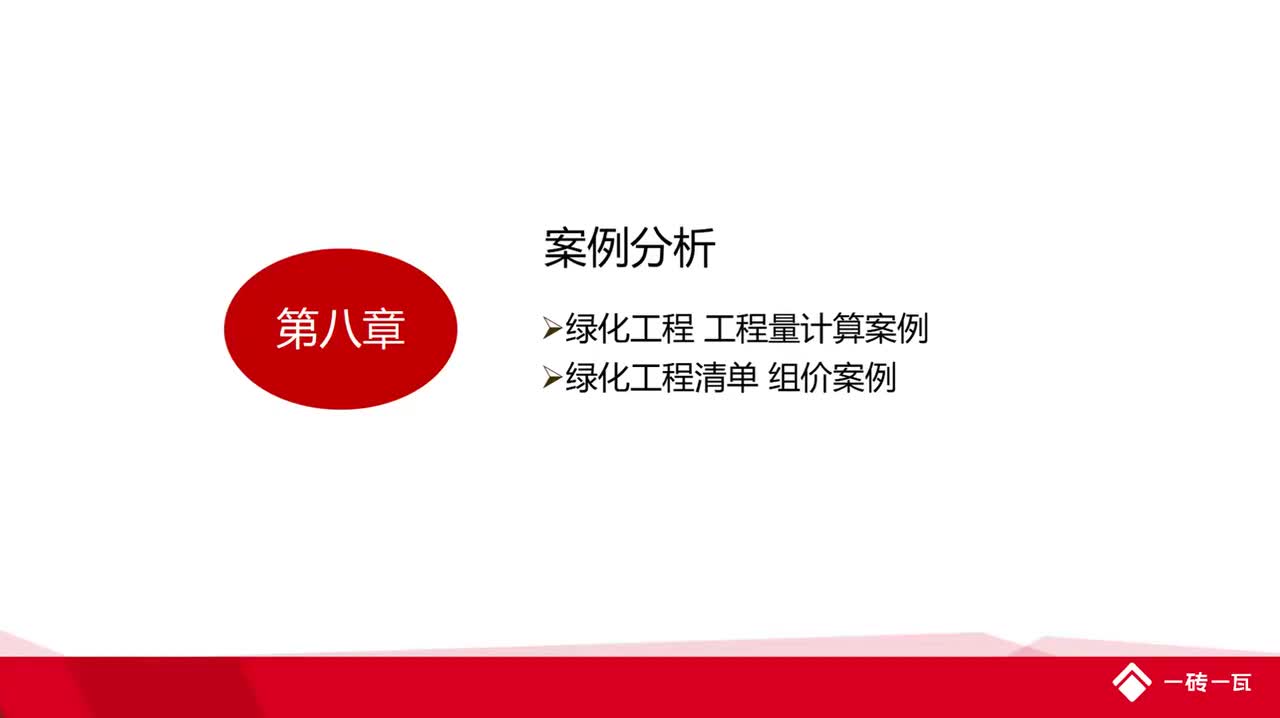 第八章

案例分析

➢绿化工程 工程量计算案例
➢绿化工程清单 组价案例

一砖一瓦